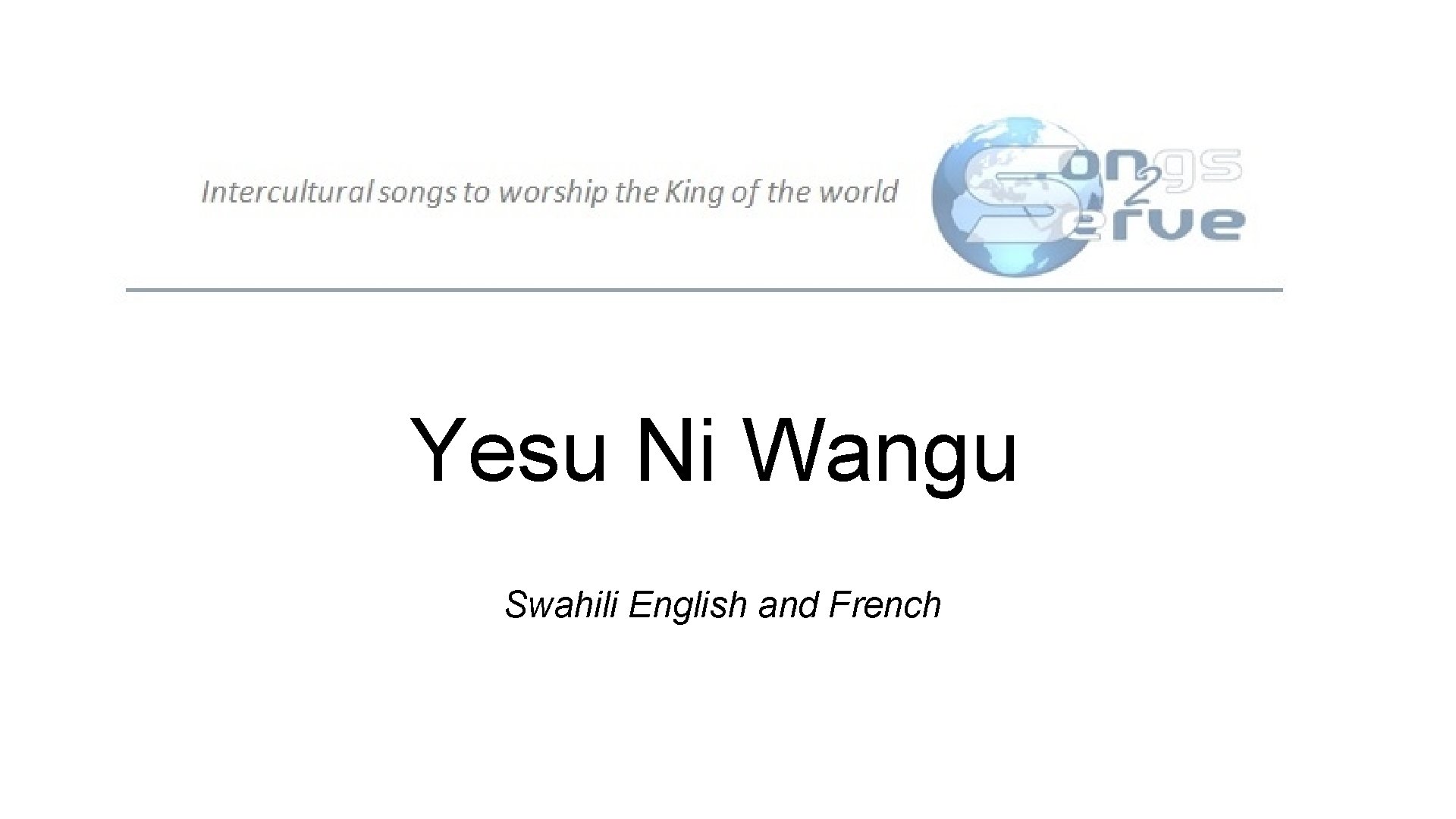 Intercultural songs to worship the King of the world

Songs 2 Serve

Yesu Ni Wangu

Swahili English and French